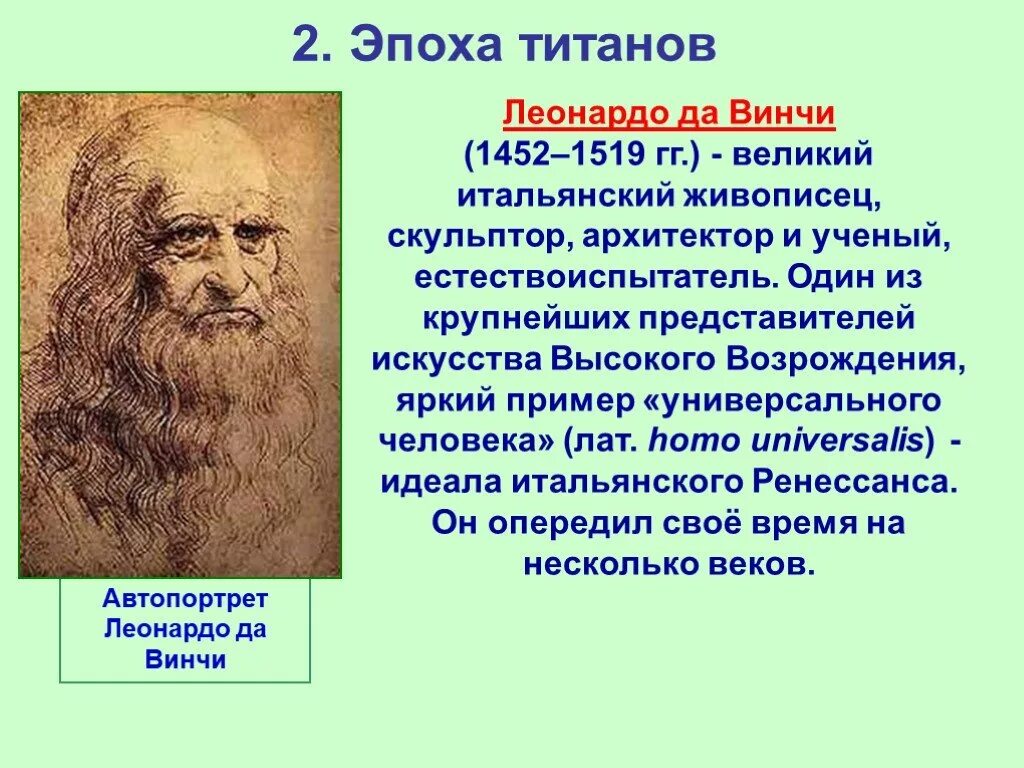 2. Эпоха титанов

Леонардо да Винчи (1452–1519 гг.) - великий итальянский живописец, скульптор, архитектор и ученый, естествоиспытатель. Один из крупнейших представителей искусства Высокого Возрождения, яркий пример «универсального человека» (лат. homo universalis) - идеала итальянского Ренессанса. Он опередил своё время на несколько веков.

Автопортрет Леонардо да Винчи